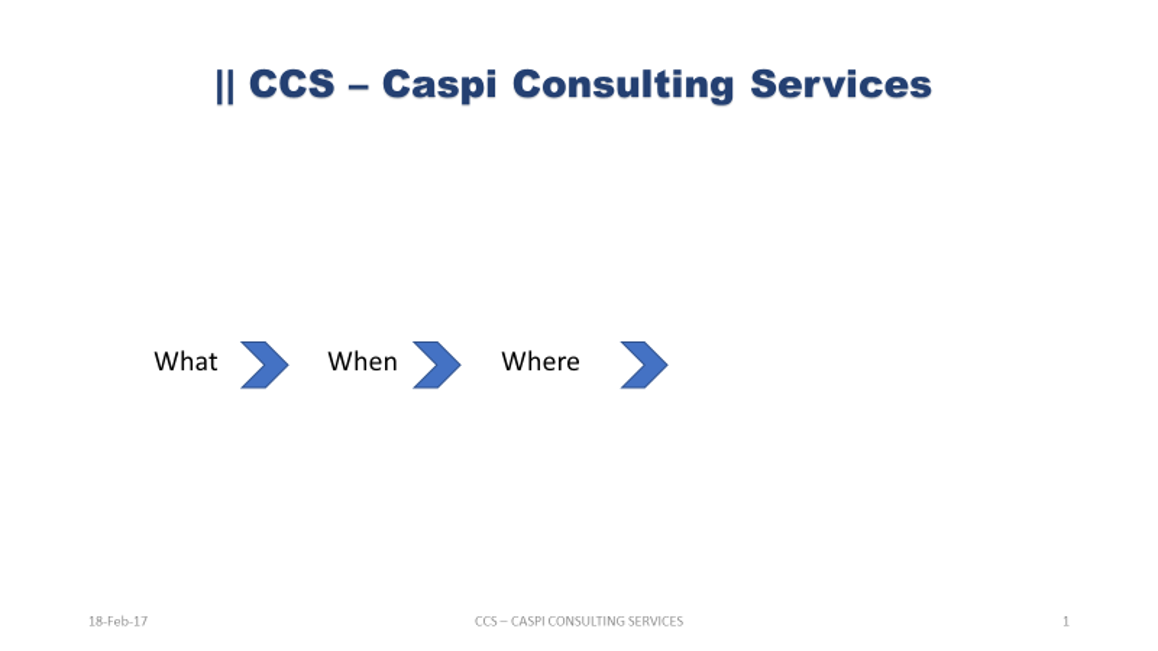 || CCS – Caspi Consulting Services

What When Where

18-Feb-17 CCS – CASPI CONSULTING SERVICES 1